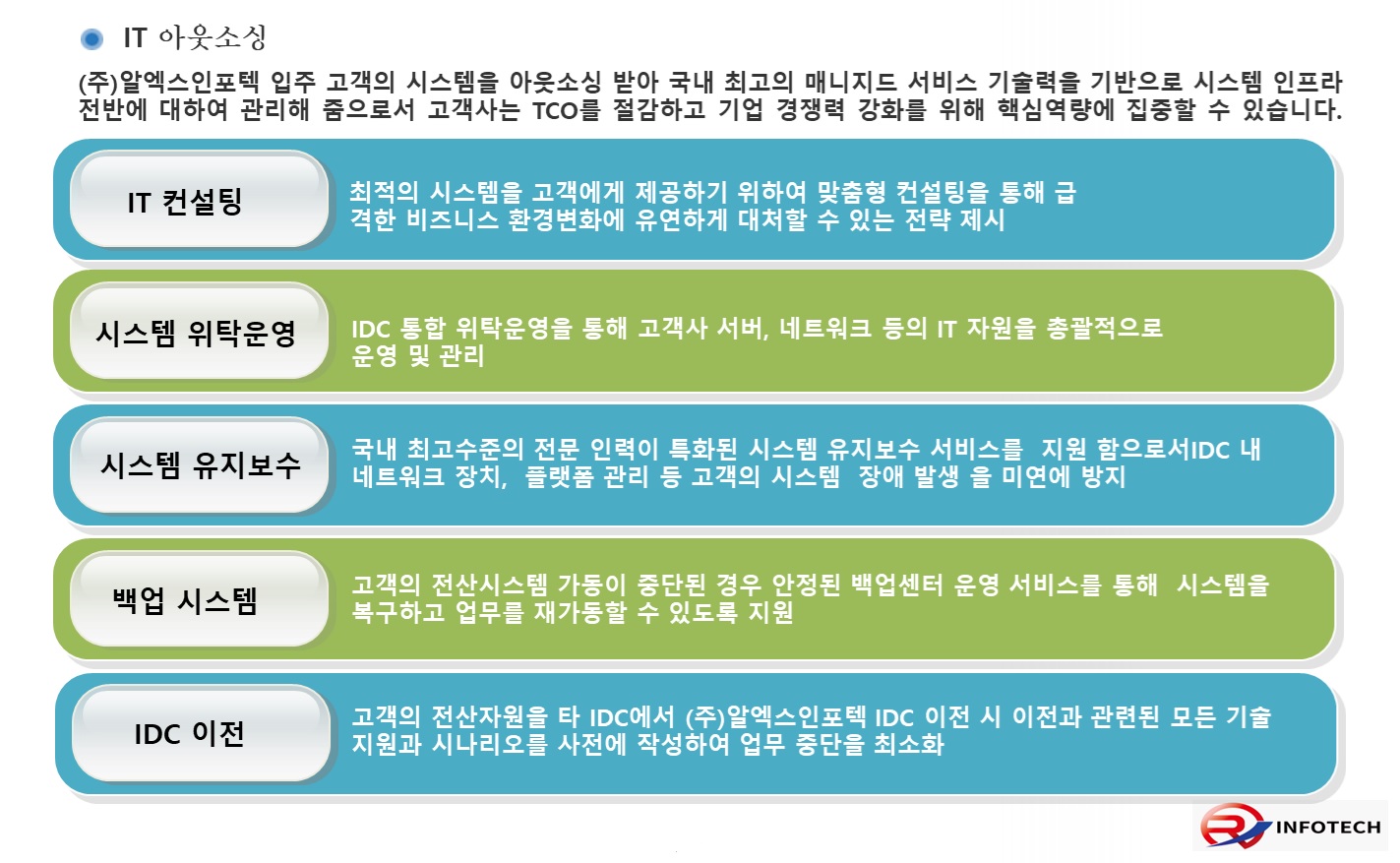 IT 아웃소싱

(주)알엑스인포텍 입주 고객의 시스템을 아웃소싱 받아 국내 최고의 매니지드 서비스 기술력을 기반으로 시스템 인프라 전반에 대하여 관리해 줌으로서 고객사는 TCO를 절감하고 기업 경쟁력 강화를 위해 핵심역량에 집중할 수 있습니다.

IT 컨설팅

최적의 시스템을 고객에게 제공하기 위하여 맞춤형 컨설팅을 통해 급격한 비즈니스 환경변화에 유연하게 대처할 수 있는 전략 제시

시스템 위탁운영

IDC 통합 위탁운영을 통해 고객사 서버, 네트워크 등의 IT 자원을 총괄적으로 운영 및 관리

시스템 유지보수

국내 최고수준의 전문 인력이 특화된 시스템 유지보수 서비스를 지원 함으로서IDC 내 네트워크 장치, 플랫폼 관리 등 고객의 시스템 장애 발생 을 미연에 방지

백업 시스템

고객의 전산시스템 가동이 중단된 경우 안정된 백업센터 운영 서비스를 통해 시스템을 복구하고 업무를 재가동할 수 있도록 지원

IDC 이전

고객의 전산자원을 타 IDC에서 (주)알엑스인포텍 IDC 이전 시 이전과 관련된 모든 기술 지원과 시나리오를 사전에 작성하여 업무 중단을 최소화

INFOTECH